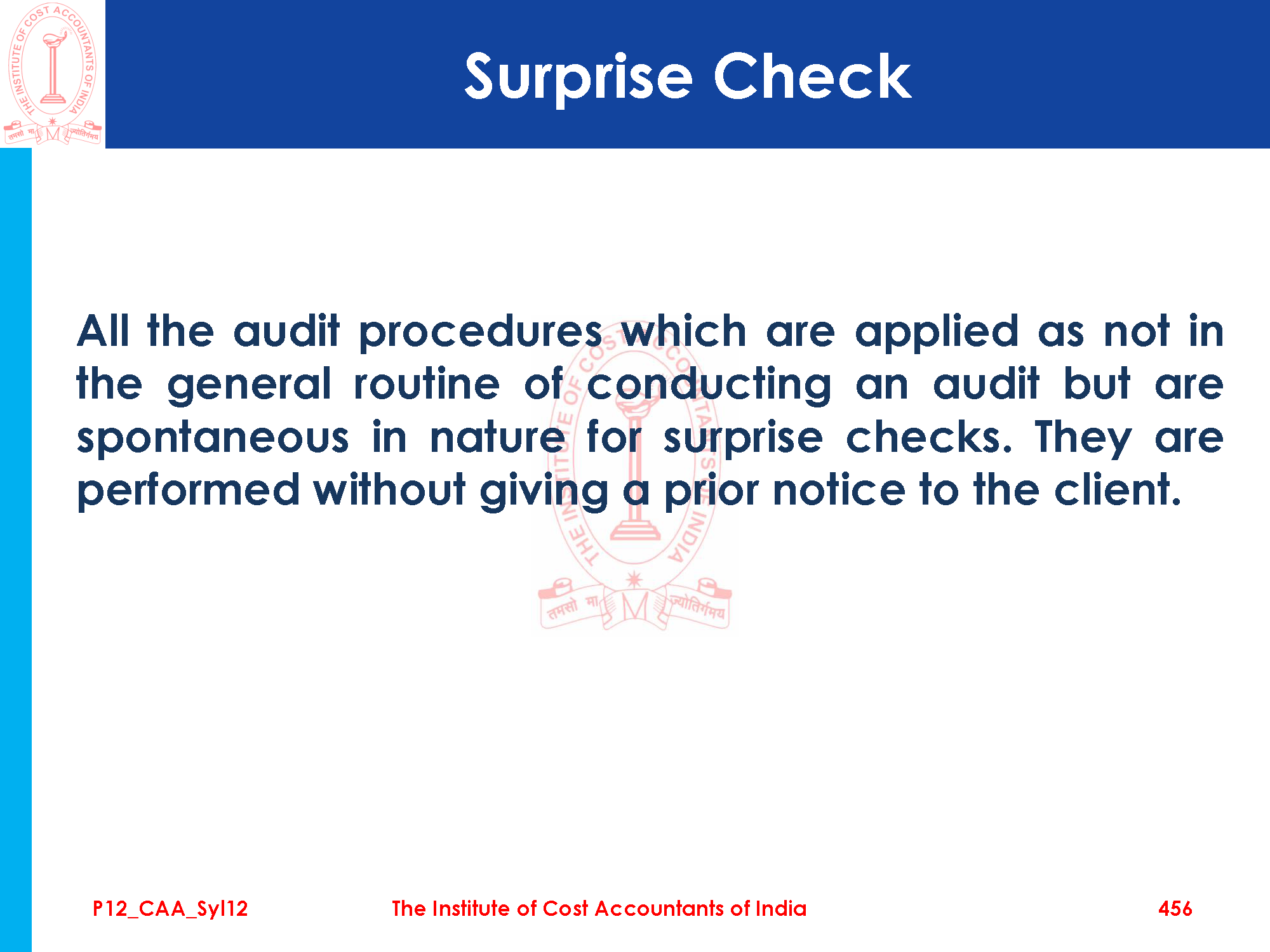 THE INSTITUTE OF COST ACCOUNTANTS OF INDIA
तमसो मा ज्योतिर्गमय

Surprise Check

All the audit procedures which are applied as not in the general routine of conducting an audit but are spontaneous in nature for surprise checks. They are performed without giving a prior notice to the client.

THE INSTITUTE OF COST ACCOUNTANTS OF INDIA
तमसो मा ज्योतिर्गमय

P12_CAA_Syl12 The Institute of Cost Accountants of India 456